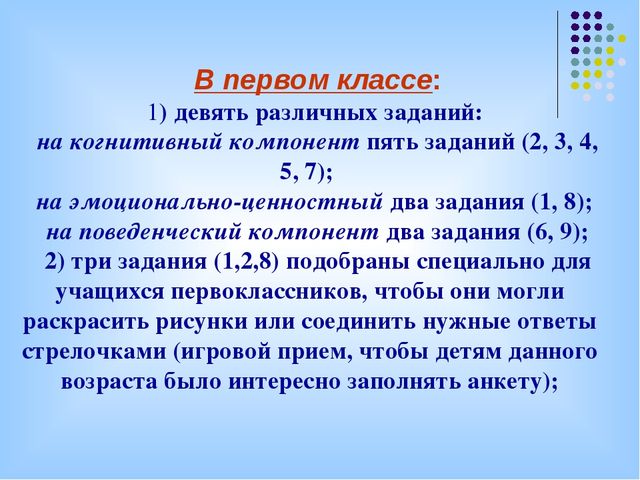 В первом классе:
1) девять различных заданий:
на когнитивный компонент пять заданий (2, 3, 4, 5, 7);
на эмоционально-ценностный два задания (1, 8);
на поведенческий компонент два задания (6, 9);
2) три задания (1,2,8) подобраны специально для учащихся первоклассников, чтобы они могли раскрасить рисунки или соединить нужные ответы стрелочками (игровой прием, чтобы детям данного возраста было интересно заполнять анкету);